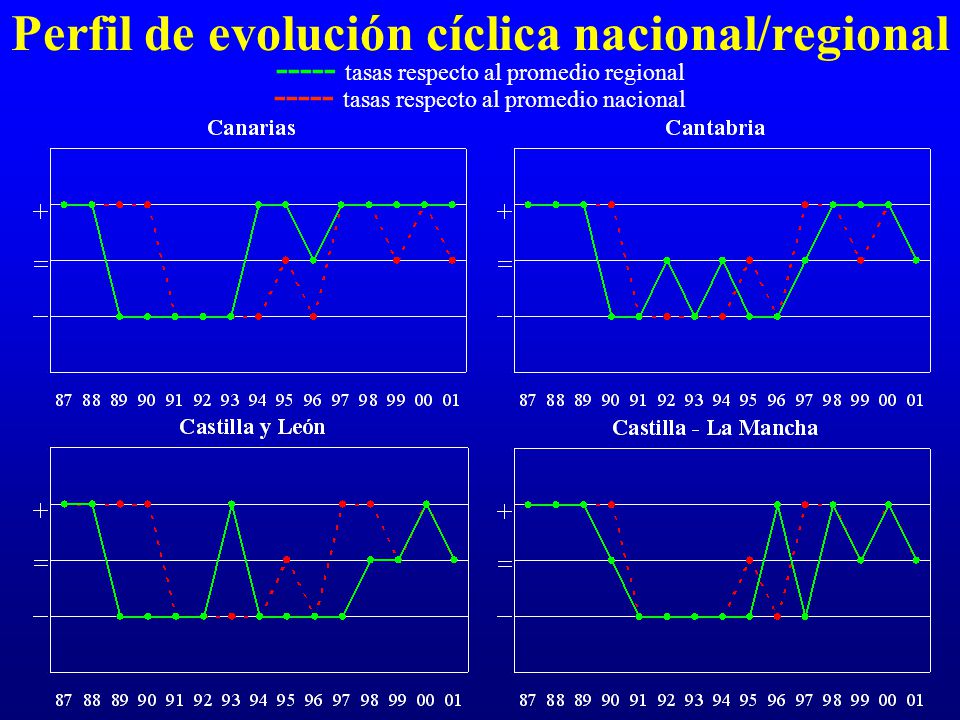 Perfil de evolución cíclica nacional/regional

----- tasas respecto al promedio regional
----- tasas respecto al promedio nacional

Canarias

+
=
−

87 88 89 90 91 92 93 94 95 96 97 98 99 00 01

Cantabria

+
=
−

87 88 89 90 91 92 93 94 95 96 97 98 99 00 01

Castilla y León

+
=
−

87 88 89 90 91 92 93 94 95 96 97 98 99 00 01

Castilla - La Mancha

+
=
−

87 88 89 90 91 92 93 94 95 96 97 98 99 00 01